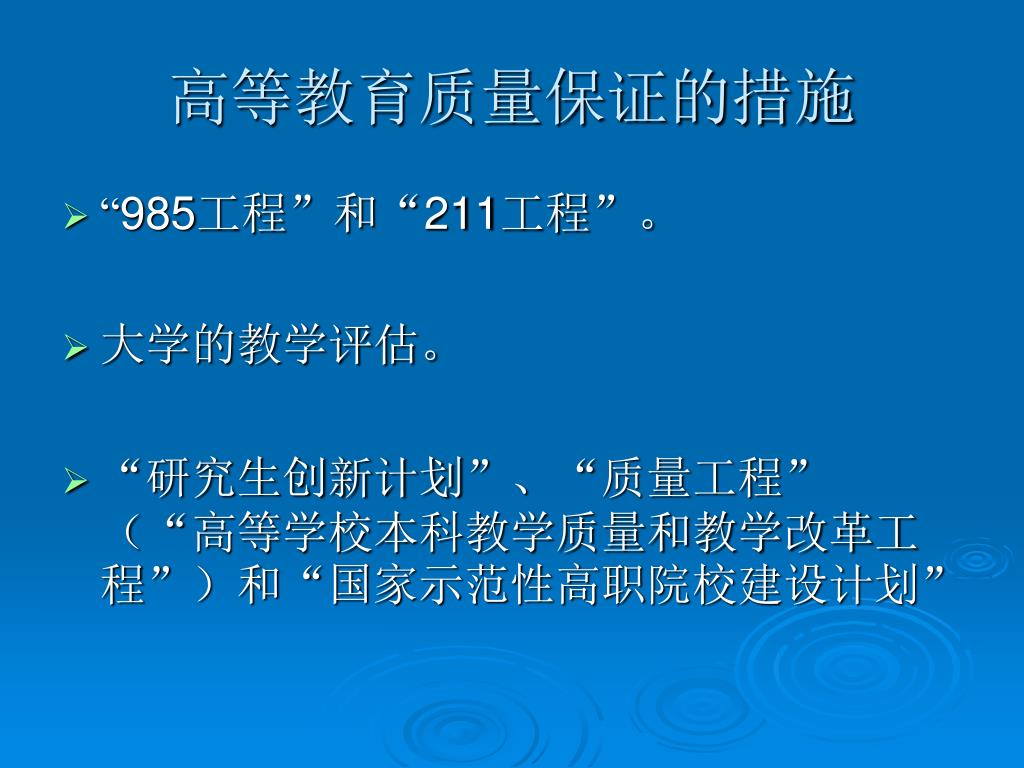 高等教育质量保证的措施

“985工程”和“211工程”。

大学的教学评估。

“研究生创新计划”、“质量工程”（“高等学校本科教学质量和教学改革工程”）和“国家示范性高职院校建设计划”